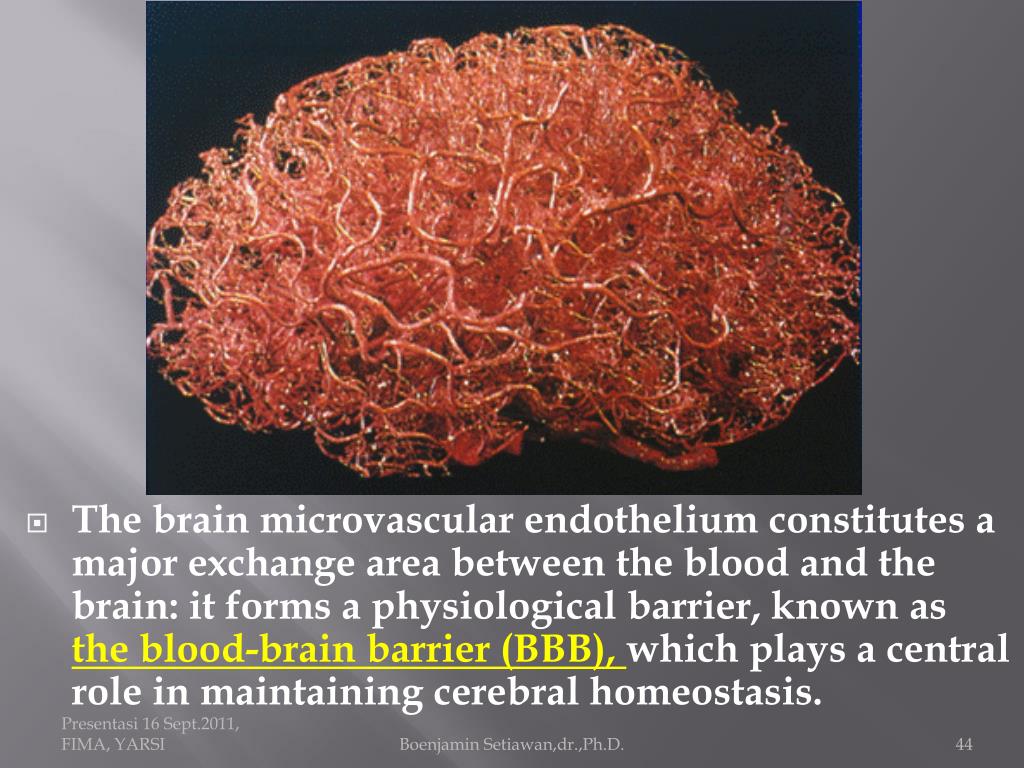 The brain microvascular endothelium constitutes a major exchange area between the blood and the brain: it forms a physiological barrier, known as the blood-brain barrier (BBB), which plays a central role in maintaining cerebral homeostasis.

Presentasi 16 Sept.2011, FIMA, YARSI

Boenjamin Setiawan,dr.,Ph.D.

44